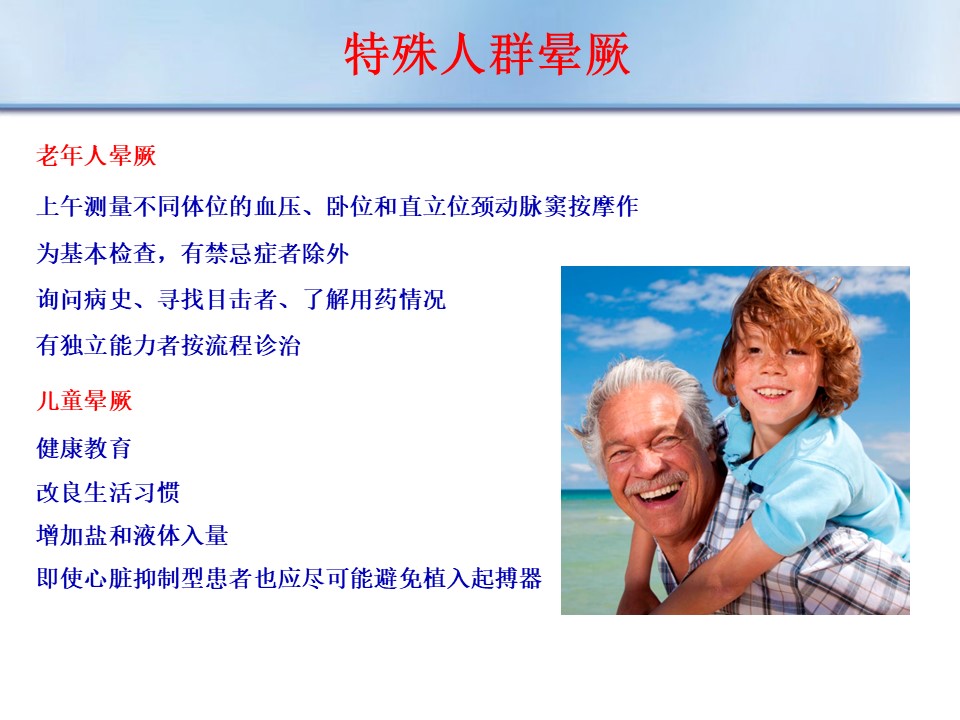 特殊人群晕厥

老年人晕厥

上午测量不同体位的血压、卧位和直立位颈动脉窦按摩作为基本检查，有禁忌症者除外

询问病史、寻找目击者、了解用药情况

有独立能力者按流程诊治

儿童晕厥

健康教育

改良生活习惯

增加盐和液体入量

即使心脏抑制型患者也应尽可能避免植入起搏器